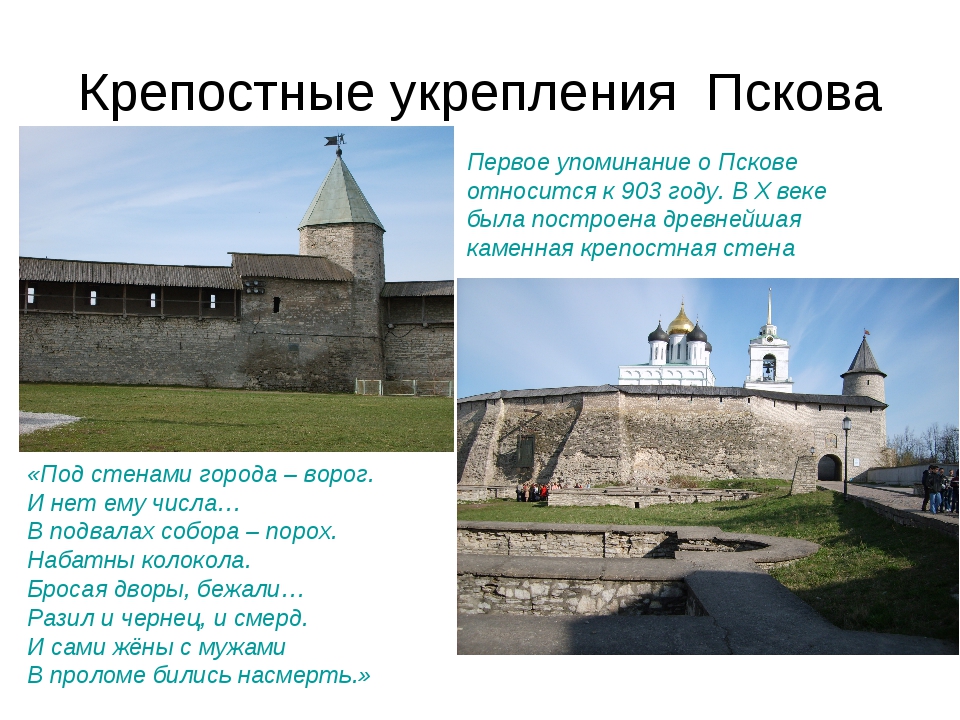 Крепостные укрепления Пскова

Первое упоминание о Пскове относится к 903 году. В X веке была построена древнейшая каменная крепостная стена

«Под стенами города – ворог.
И нет ему числа…
В подвалах собора – порох.
Набатны колокола.
Бросая дворы, бежали…
Разил и чернец, и смерд.
И сами жёны с мужами
В проломе бились насмерть.»